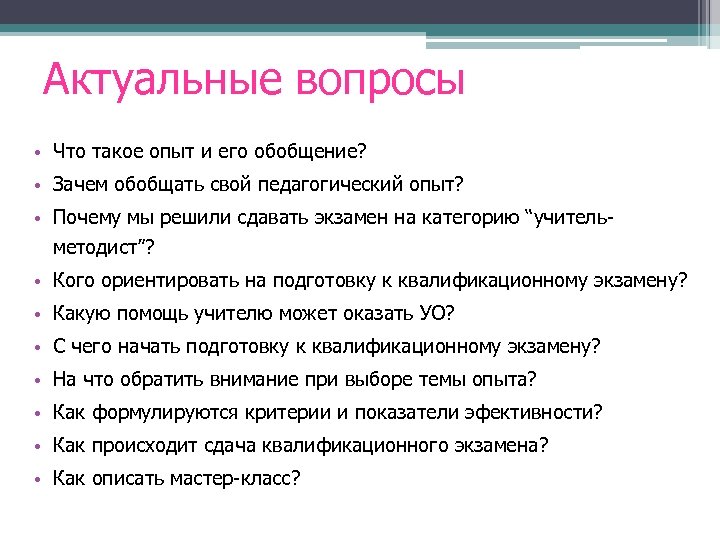 Актуальные вопросы

• Что такое опыт и его обобщение?
• Зачем обобщать свой педагогический опыт?
• Почему мы решили сдавать экзамен на категорию “учитель-методист”?
• Кого ориентировать на подготовку к квалификационному экзамену?
• Какую помощь учителю может оказать УО?
• С чего начать подготовку к квалификационному экзамену?
• На что обратить внимание при выборе темы опыта?
• Как формулируются критерии и показатели эфективности?
• Как происходит сдача квалификационного экзамена?
• Как описать мастер-класс?